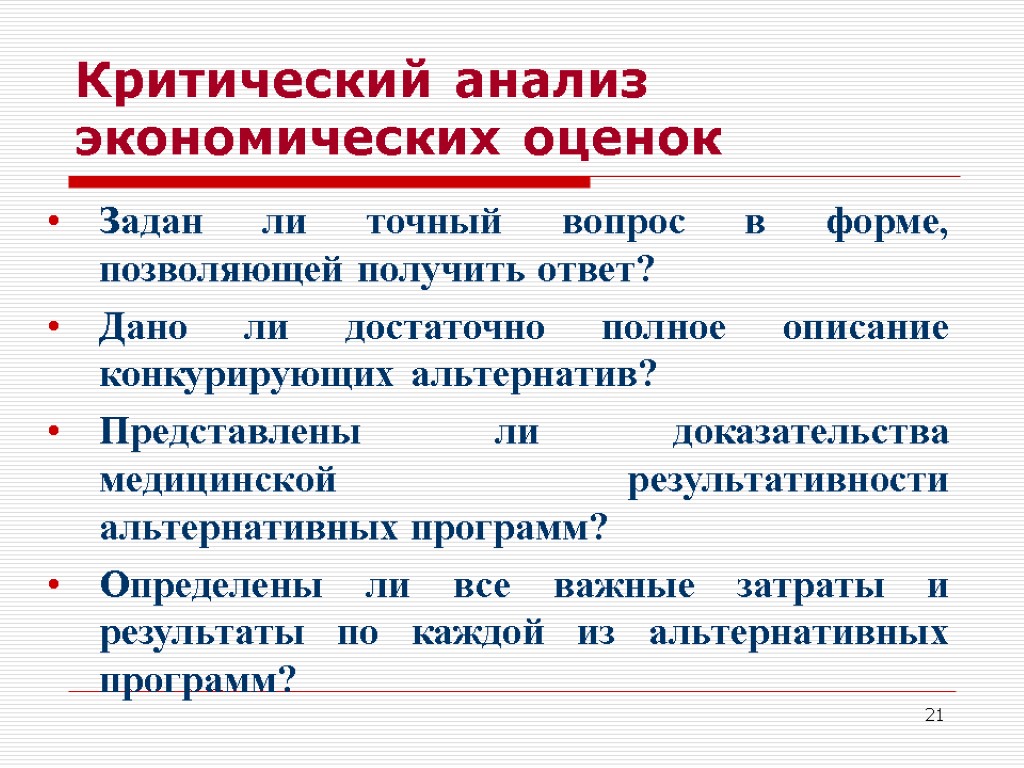 Критический анализ экономических оценок

• Задан ли точный вопрос в форме, позволяющей получить ответ?
• Дано ли достаточно полное описание конкурирующих альтернатив?
• Представлены ли доказательства медицинской результативности альтернативных программ?
• Определены ли все важные затраты и результаты по каждой из альтернативных программ?

21